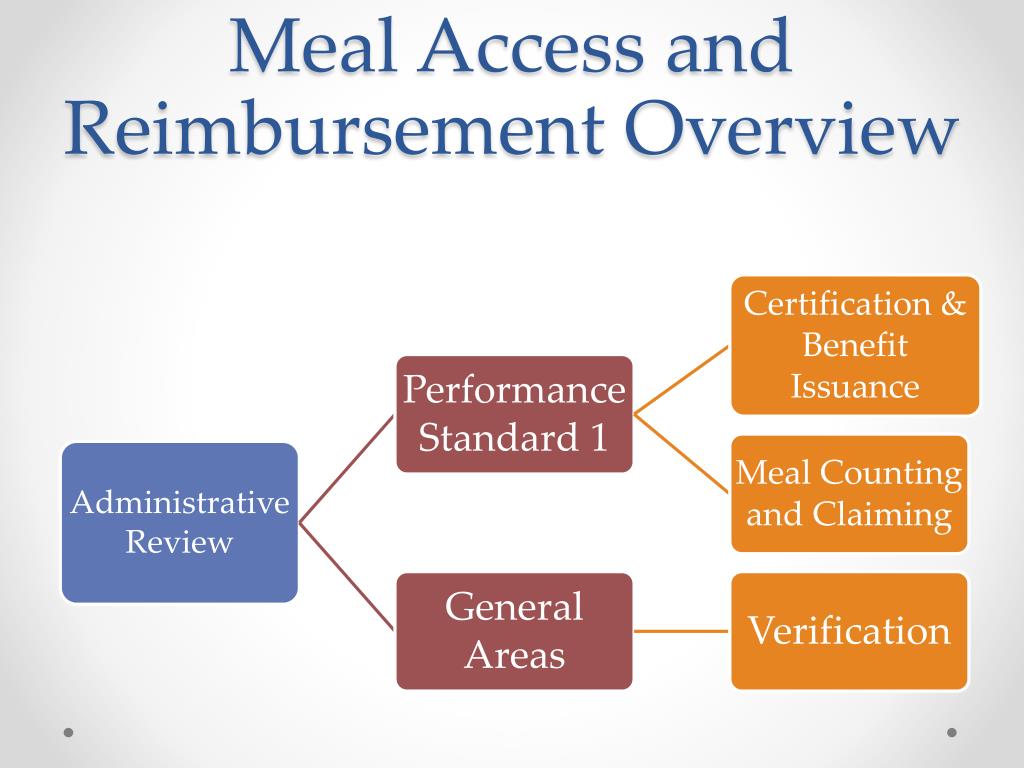 Meal Access and Reimbursement Overview

Administrative Review

Performance Standard 1

General Areas

Certification & Benefit Issuance

Meal Counting and Claiming

Verification